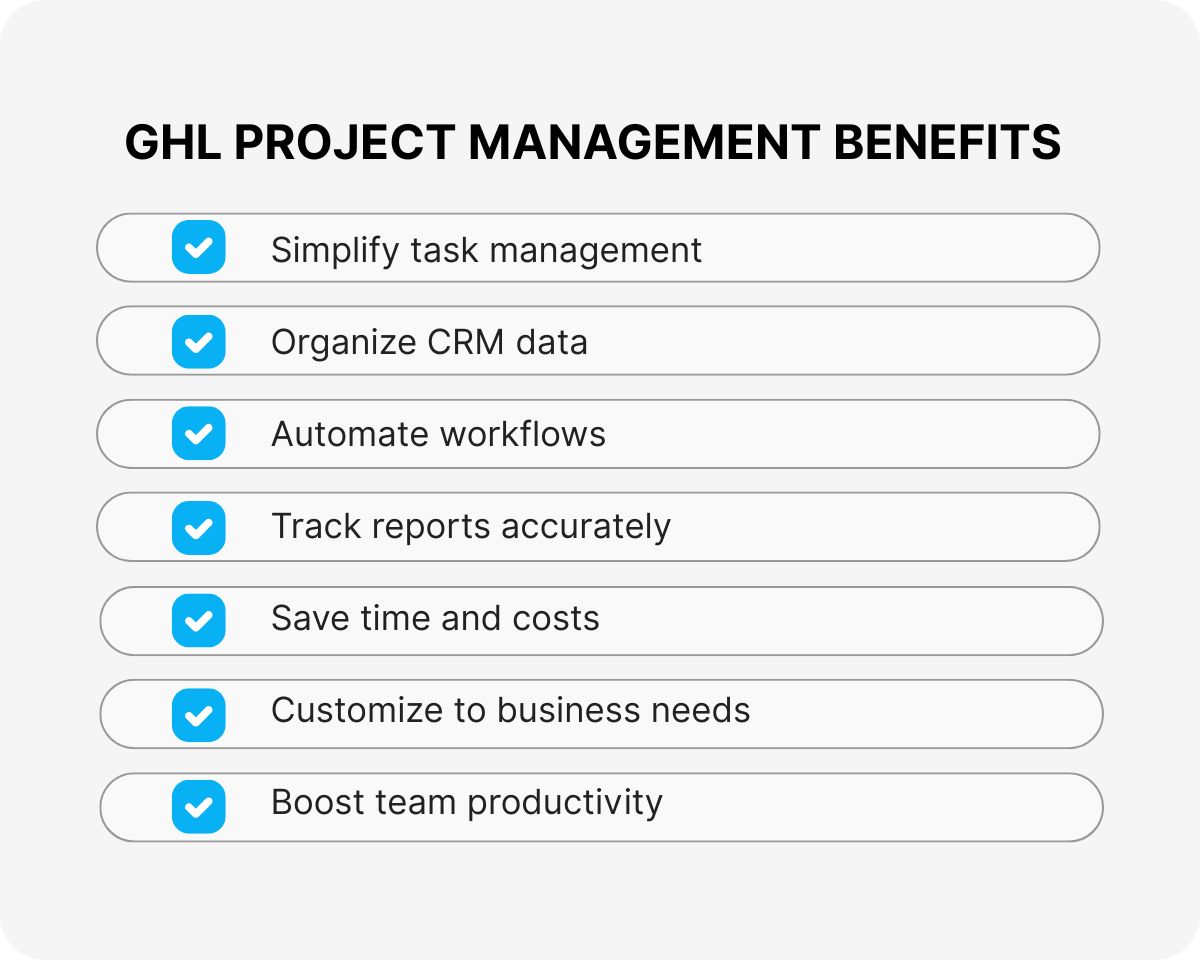 GHL PROJECT MANAGEMENT BENEFITS

Simplify task management

Organize CRM data

Automate workflows

Track reports accurately

Save time and costs

Customize to business needs

Boost team productivity